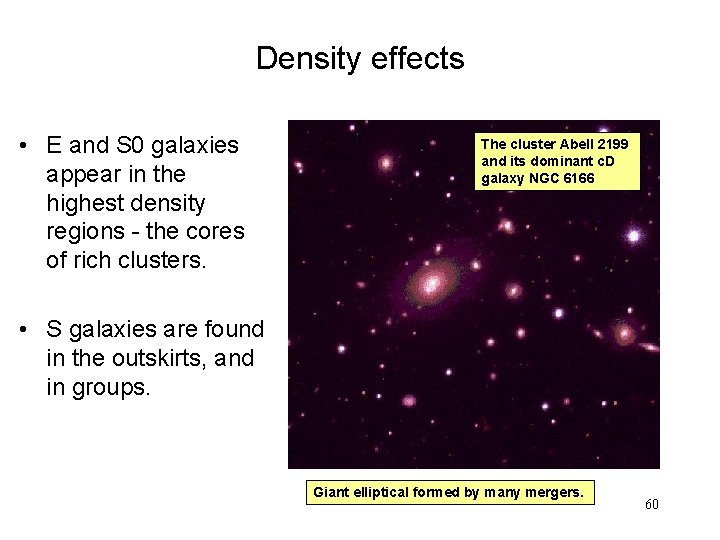 Density effects

• E and S0 galaxies appear in the highest density regions - the cores of rich clusters.

• S galaxies are found in the outskirts, and in groups.

The cluster Abell 2199 and its dominant cD galaxy NGC 6166

Giant elliptical formed by many mergers.

60